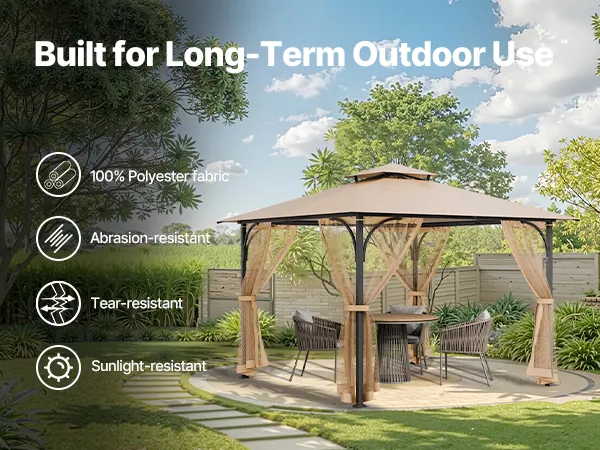 Built for Long-Term Outdoor Use

100% Polyester fabric

Abrasion-resistant

Tear-resistant

Sunlight-resistant